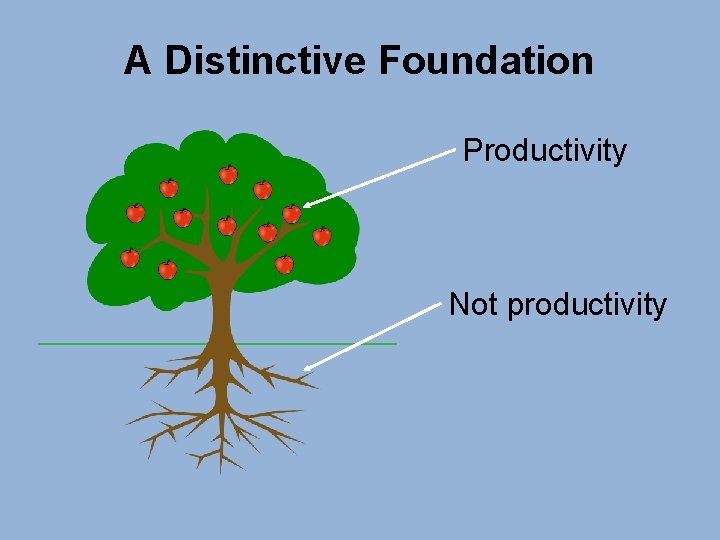 A Distinctive Foundation

Productivity

Not productivity